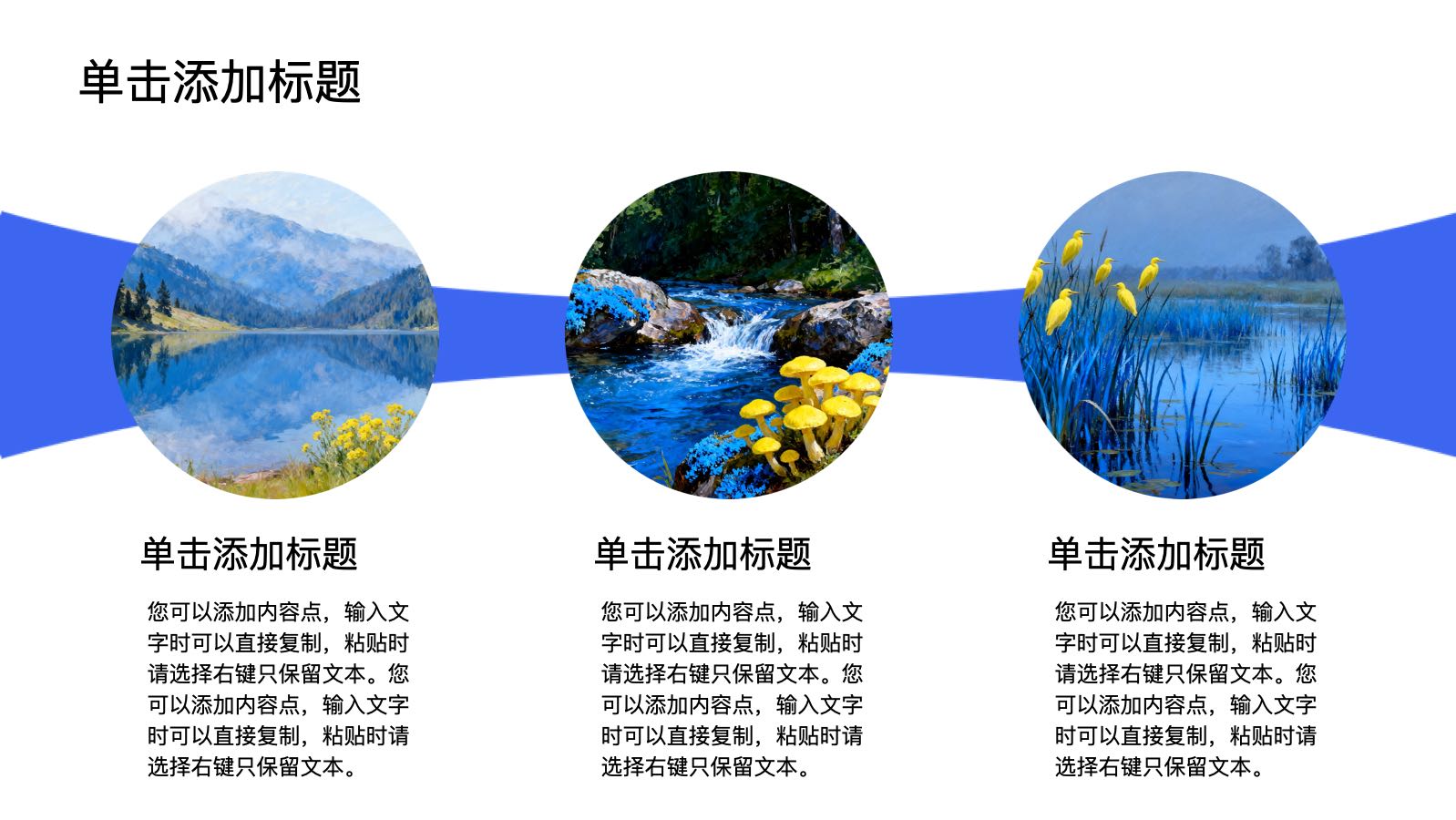 单击添加标题

单击添加标题

您可以添加内容点，输入文字时可以直接复制，粘贴时请选择右键只保留文本。您可以添加内容点，输入文字时可以直接复制，粘贴时请选择右键只保留文本。

单击添加标题

您可以添加内容点，输入文字时可以直接复制，粘贴时请选择右键只保留文本。您可以添加内容点，输入文字时可以直接复制，粘贴时请选择右键只保留文本。

单击添加标题

您可以添加内容点，输入文字时可以直接复制，粘贴时请选择右键只保留文本。您可以添加内容点，输入文字时可以直接复制，粘贴时请选择右键只保留文本。